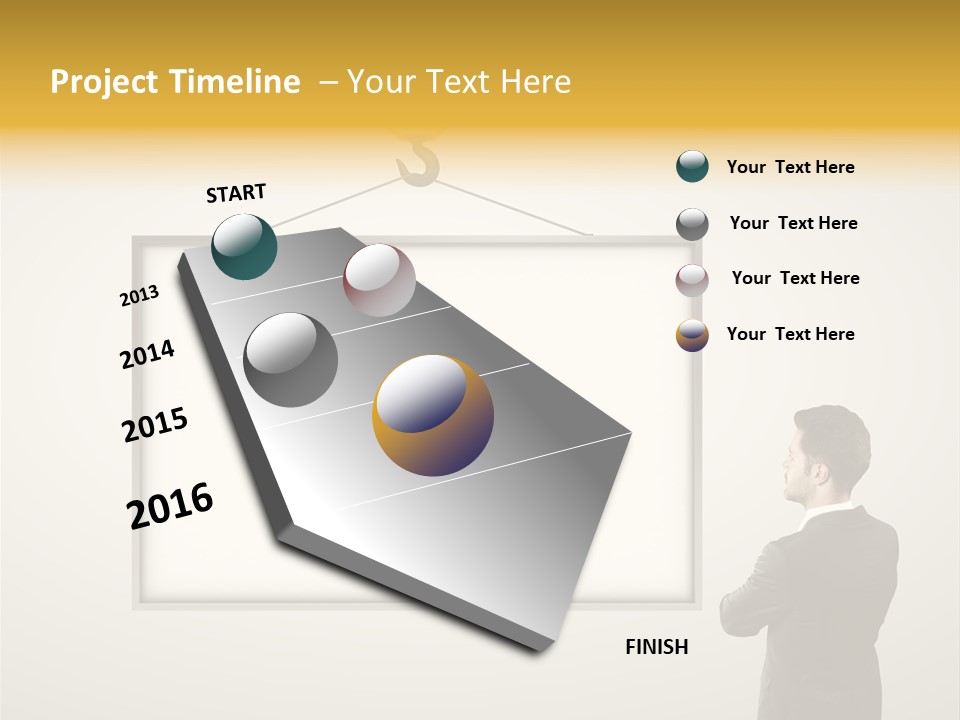 Project Timeline – Your Text Here

START

2013

2014

2015

2016

FINISH

Your Text Here

Your Text Here

Your Text Here

Your Text Here